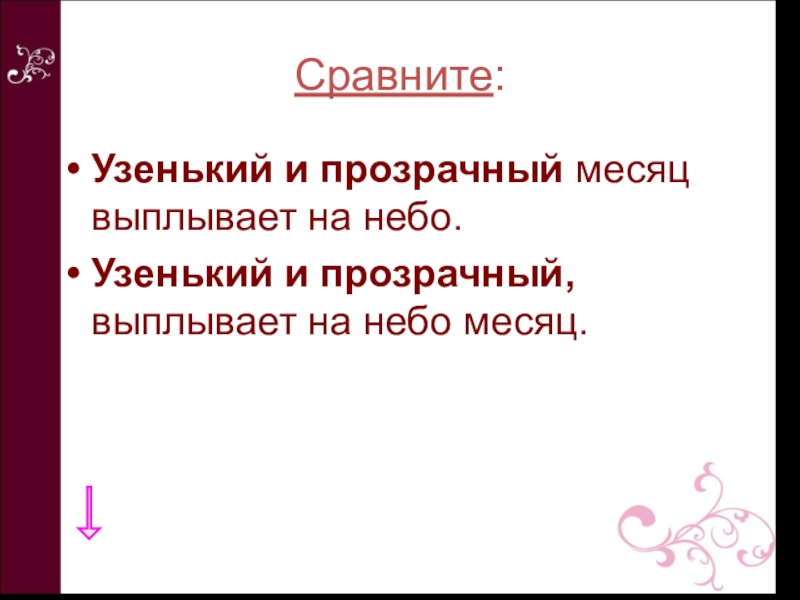 Сравните:

• Узенький и прозрачный месяц выплывает на небо.
• Узенький и прозрачный, выплывает на небо месяц.